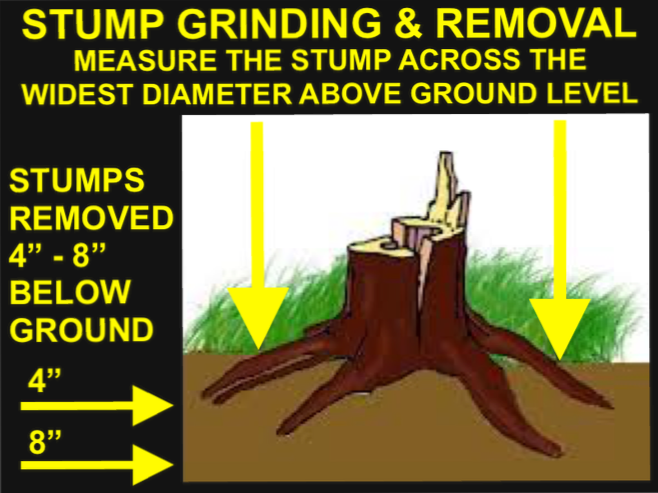 STUMP GRINDING & REMOVAL
MEASURE THE STUMP ACROSS THE WIDEST DIAMETER ABOVE GROUND LEVEL

STUMPS REMOVED 4” - 8” BELOW GROUND

4”

8”